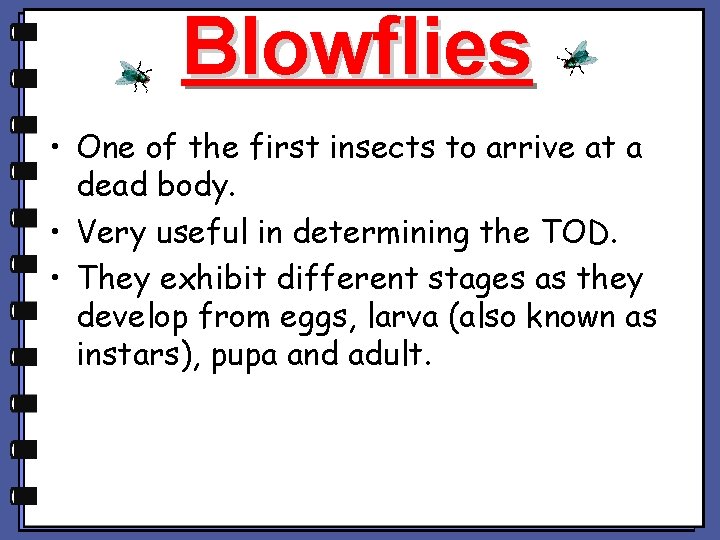 Blowflies

• One of the first insects to arrive at a dead body.
• Very useful in determining the TOD.
• They exhibit different stages as they develop from eggs, larva (also known as instars), pupa and adult.